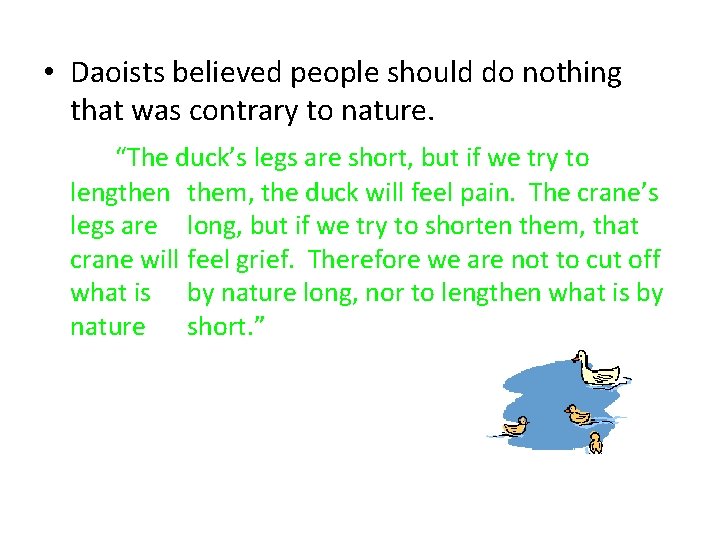 • Daoists believed people should do nothing that was contrary to nature.

"The duck's legs are short, but if we try to lengthen them, the duck will feel pain. The crane's legs are long, but if we try to shorten them, that crane will feel grief. Therefore we are not to cut off what is by nature long, nor to lengthen what is by nature short."